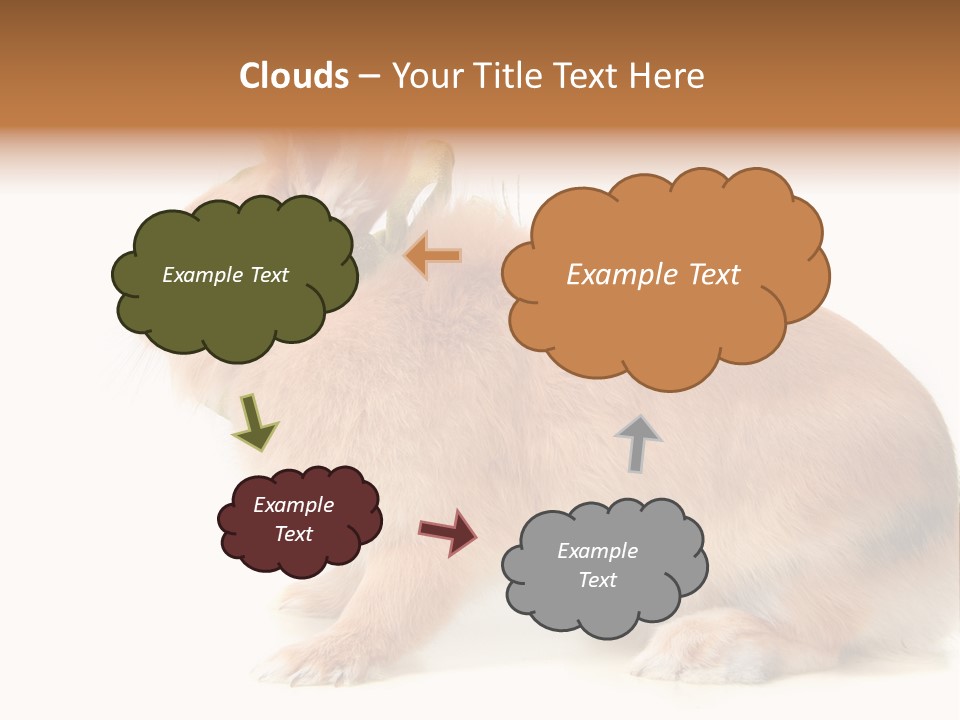 Clouds – Your Title Text Here

Example Text

Example Text

Example Text

Example Text